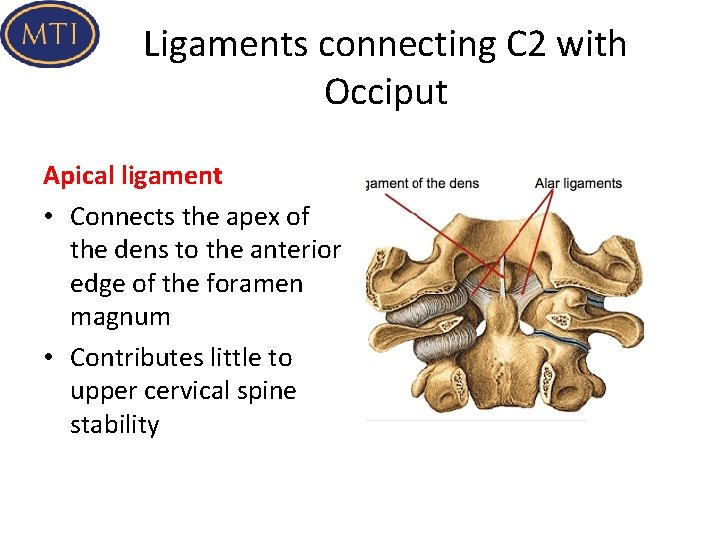 MTI

Ligaments connecting C2 with Occiput

Apical ligament

• Connects the apex of the dens to the anterior edge of the foramen magnum

• Contributes little to upper cervical spine stability

gament of the dens

Alar ligaments